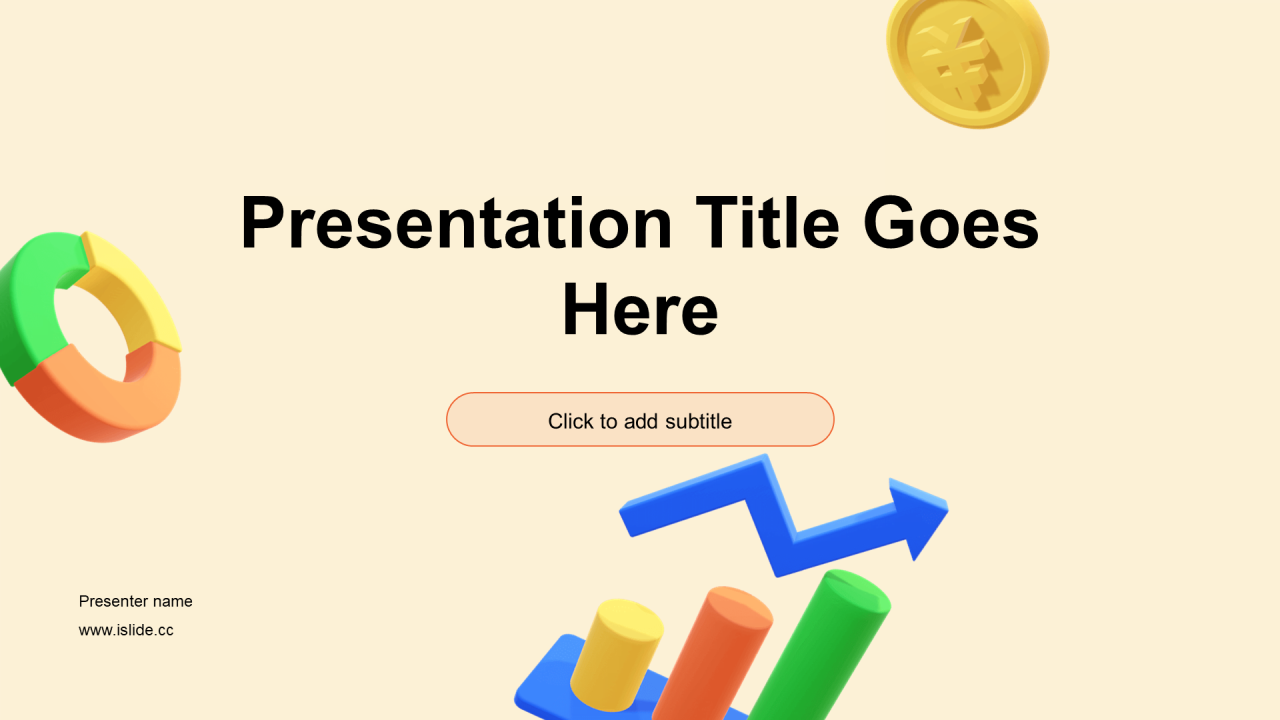 ¥

Presentation Title Goes Here

Click to add subtitle

Presenter name

www.islide.cc